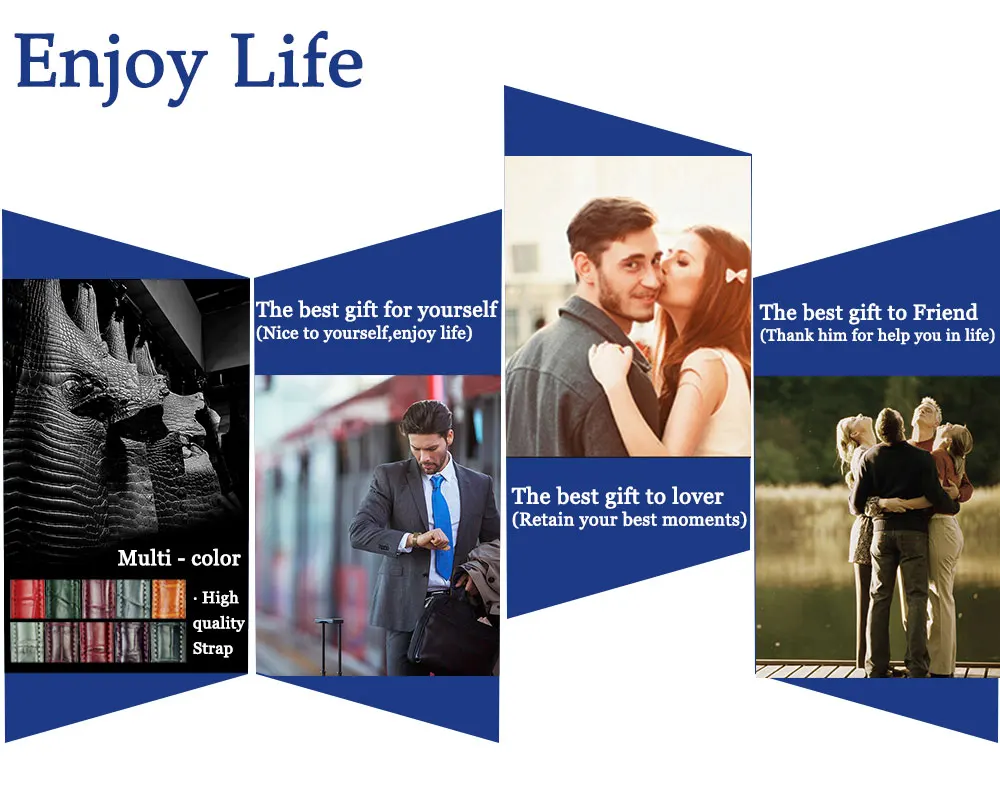 Enjoy Life

Multi - color

· High quality Strap

The best gift for yourself
(Nice to yourself,enjoy life)

The best gift to lover
(Retain your best moments)

The best gift to Friend
(Thank him for help you in life)